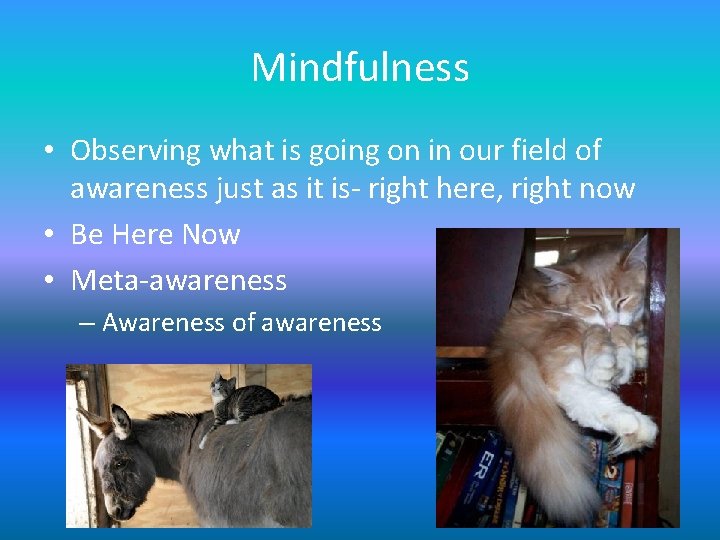 Mindfulness

• Observing what is going on in our field of awareness just as it is- right here, right now
• Be Here Now
• Meta-awareness
– Awareness of awareness